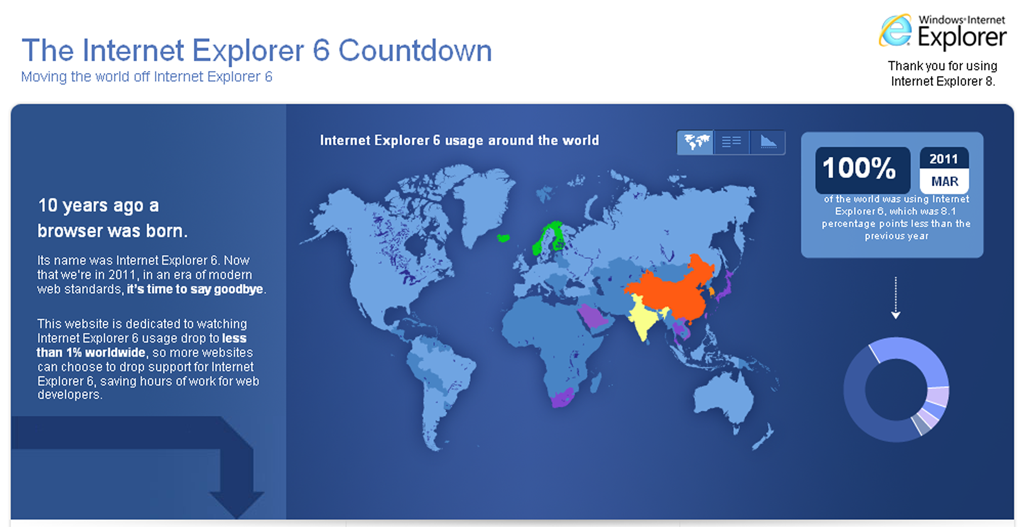 The Internet Explorer 6 Countdown
Moving the world off Internet Explorer 6

Windows Internet Explorer

Thank you for using Internet Explorer 8.

10 years ago a browser was born.

Its name was Internet Explorer 6. Now that we're in 2011, in an era of modern web standards, it's time to say goodbye.

This website is dedicated to watching Internet Explorer 6 usage drop to less than 1% worldwide, so more websites can choose to drop support for Internet Explorer 6, saving hours of work for web developers.

Internet Explorer 6 usage around the world

100%

2011
MAR

of the world was using Internet Explorer 6, which was 8.1 percentage points less than the previous year